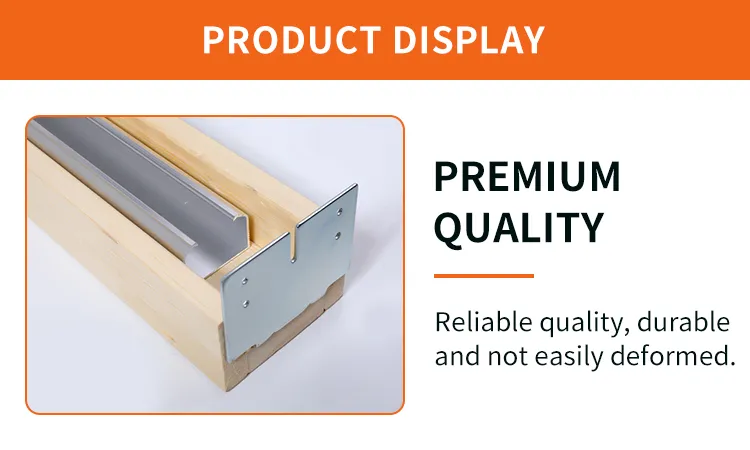 PRODUCT DISPLAY

PREMIUM QUALITY

Reliable quality, durable and not easily deformed.